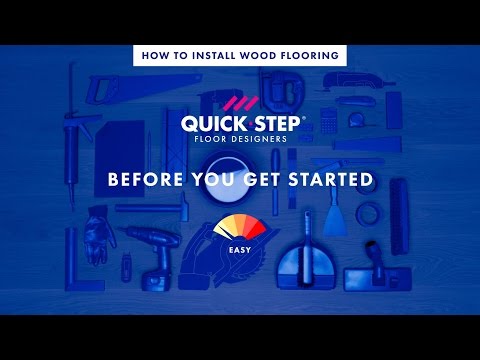 HOW TO INSTALL WOOD FLOORING

QUICK·STEP®
FLOOR DESIGNERS

BEFORE YOU GET STARTED

EASY